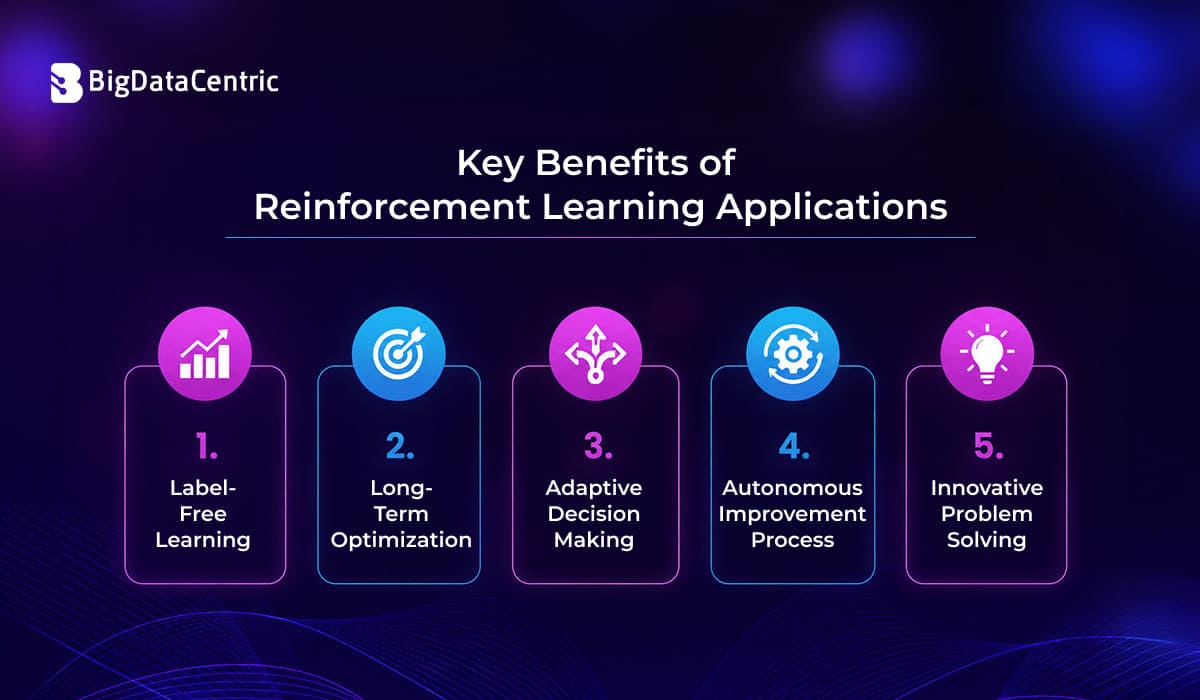 BigDataCentric

Key Benefits of Reinforcement Learning Applications

1.
Label-Free Learning

2.
Long-Term Optimization

3.
Adaptive Decision Making

4.
Autonomous Improvement Process

5.
Innovative Problem Solving